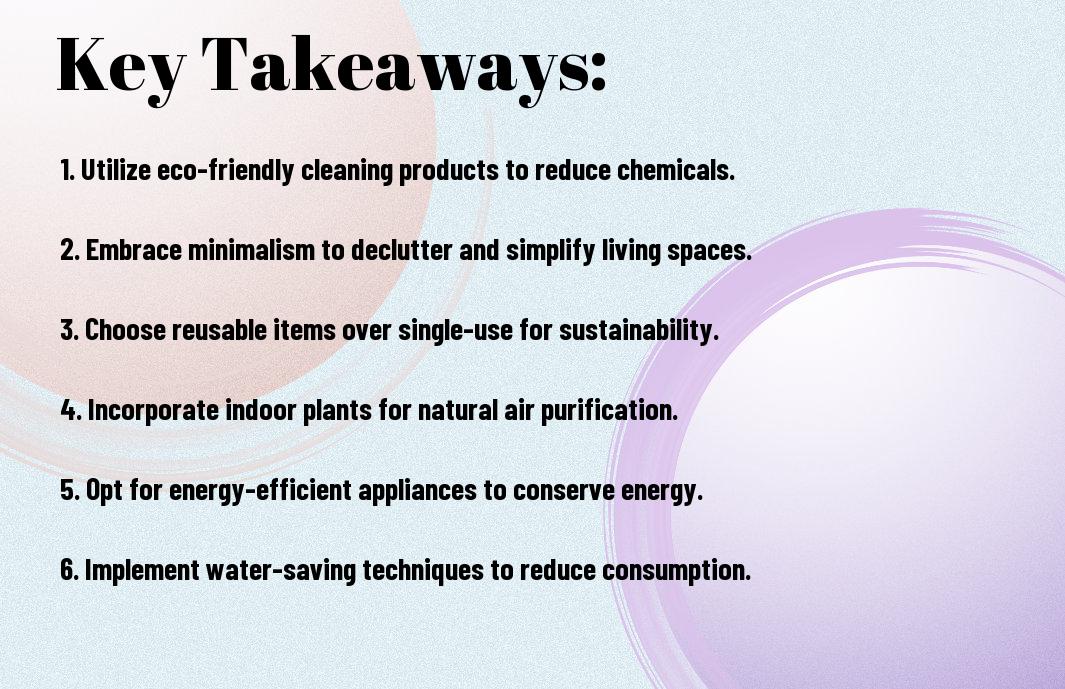 Key Takeaways:

1. Utilize eco-friendly cleaning products to reduce chemicals.

2. Embrace minimalism to declutter and simplify living spaces.

3. Choose reusable items over single-use for sustainability.

4. Incorporate indoor plants for natural air purification.

5. Opt for energy-efficient appliances to conserve energy.

6. Implement water-saving techniques to reduce consumption.